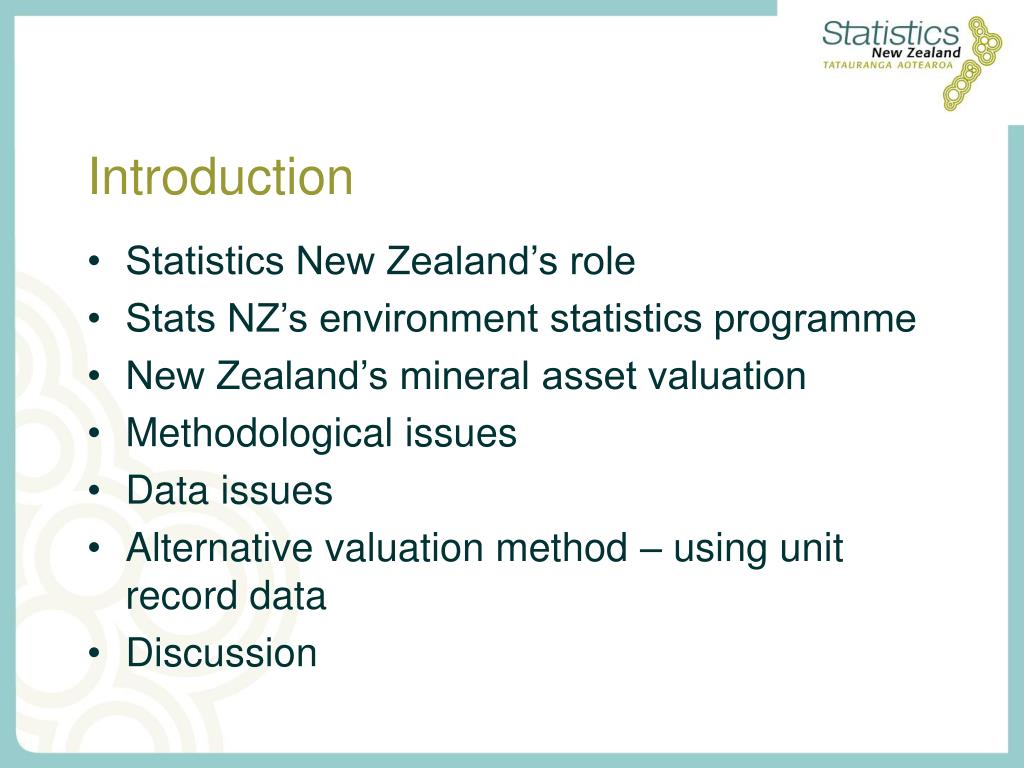 Statistics
New Zealand
TATAURANGA AOTEAROA

Introduction

• Statistics New Zealand’s role
• Stats NZ’s environment statistics programme
• New Zealand’s mineral asset valuation
• Methodological issues
• Data issues
• Alternative valuation method – using unit record data
• Discussion